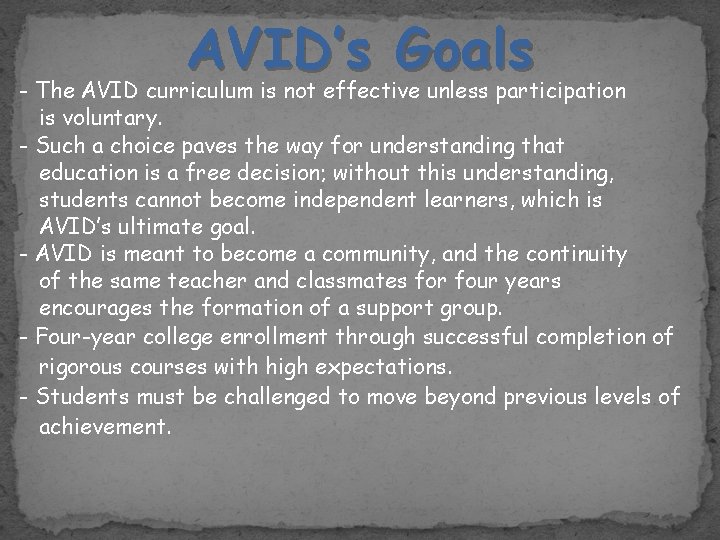 AVID's Goals

- The AVID curriculum is not effective unless participation is voluntary.
- Such a choice paves the way for understanding that education is a free decision; without this understanding, students cannot become independent learners, which is AVID's ultimate goal.
- AVID is meant to become a community, and the continuity of the same teacher and classmates for four years encourages the formation of a support group.
- Four-year college enrollment through successful completion of rigorous courses with high expectations.
- Students must be challenged to move beyond previous levels of achievement.